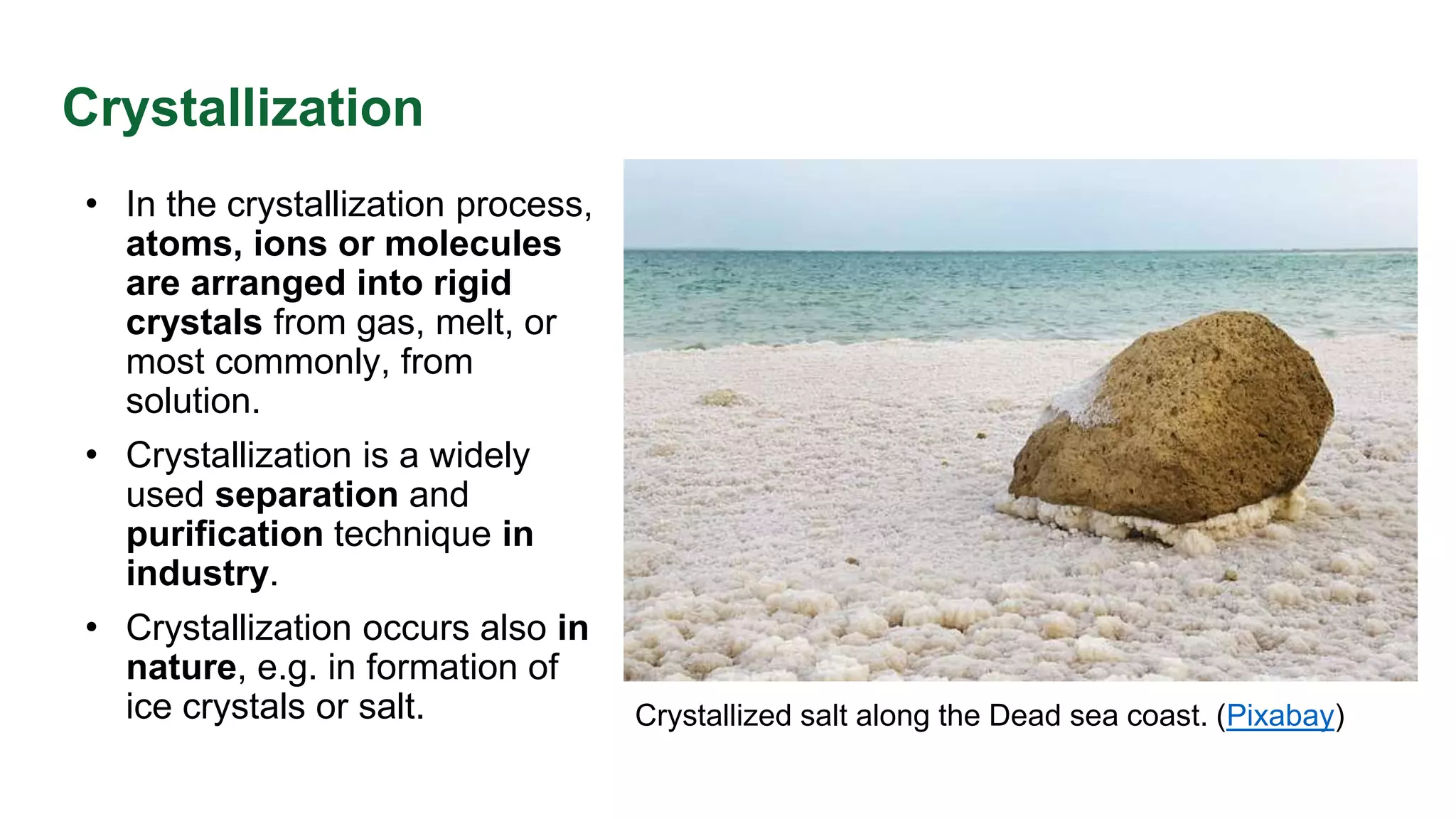 Crystallization

• In the crystallization process, atoms, ions or molecules are arranged into rigid crystals from gas, melt, or most commonly, from solution.

• Crystallization is a widely used separation and purification technique in industry.

• Crystallization occurs also in nature, e.g. in formation of ice crystals or salt.

Crystallized salt along the Dead sea coast. (Pixabay)